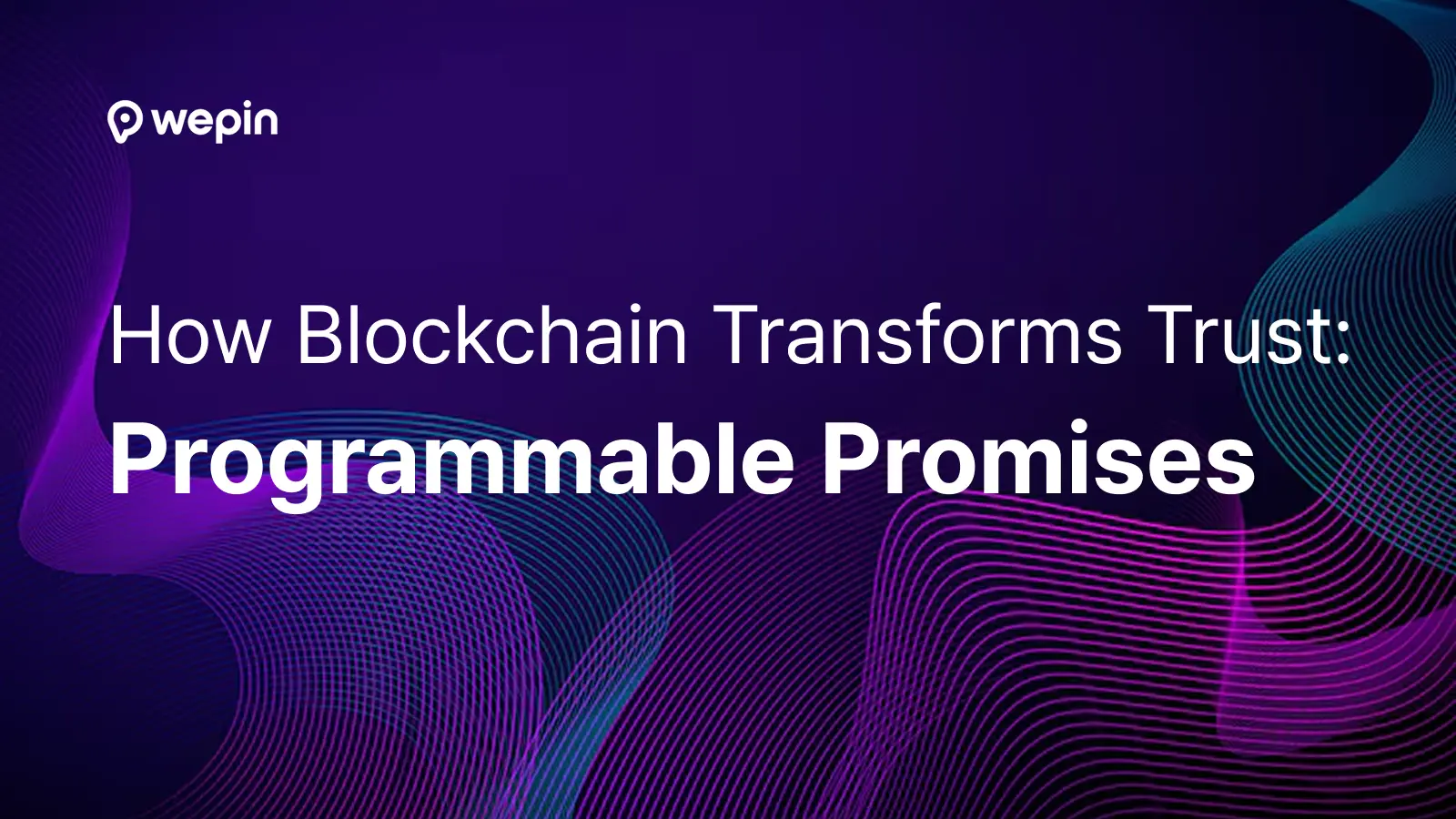 wepin

How Blockchain Transforms Trust:
Programmable Promises